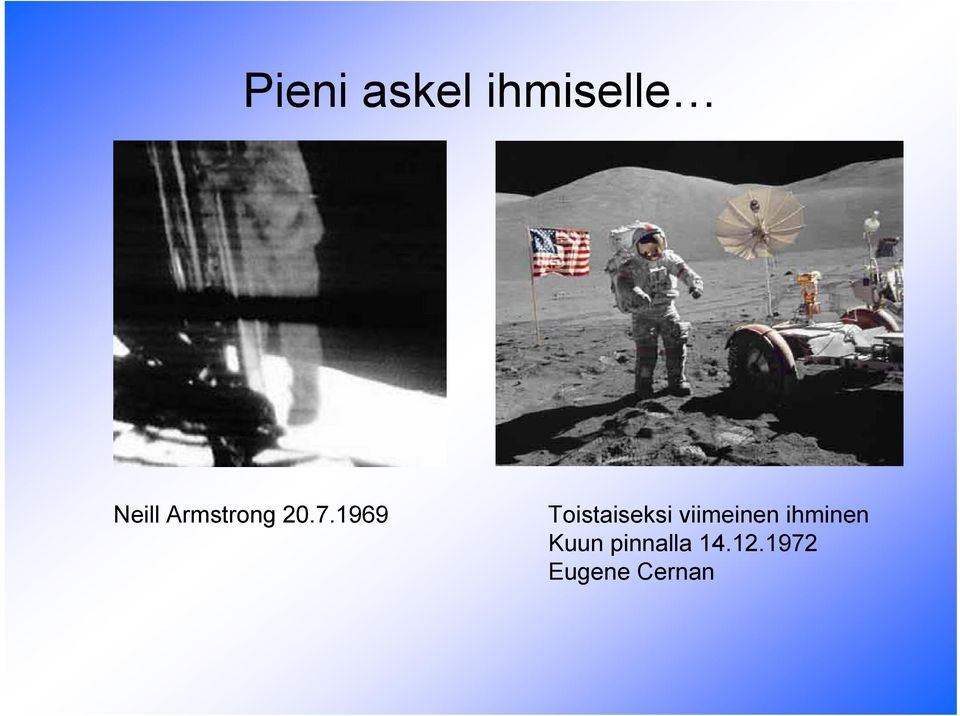 Pieni askel ihmiselle…

Neill Armstrong 20.7.1969

Toistaiseksi viimeinen ihminen Kuun pinnalla 14.12.1972 Eugene Cernan